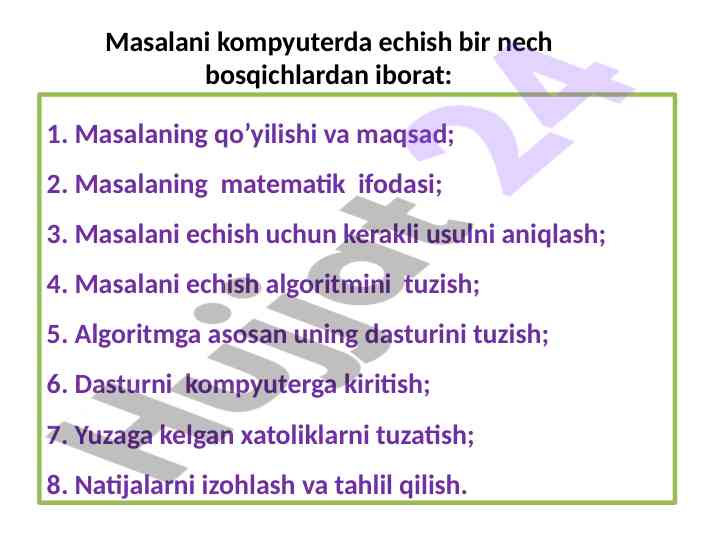 Masalani kompyuterda echish bir nech bosqichlardan iborat:

1. Masalaning qo’yilishi va maqsad;

2. Masalaning matematik ifodasi;

3. Masalani echish uchun kerakli usulni aniqlash;

4. Masalani echish algoritmini tuzish;

5. Algoritmga asosan uning dasturini tuzish;

6. Dasturni kompyuterga kiritish;

7. Yuzaga kelgan xatoliklarni tuzatish;

8. Natijalarni izohlash va tahlil qilish.

Hujjat 24